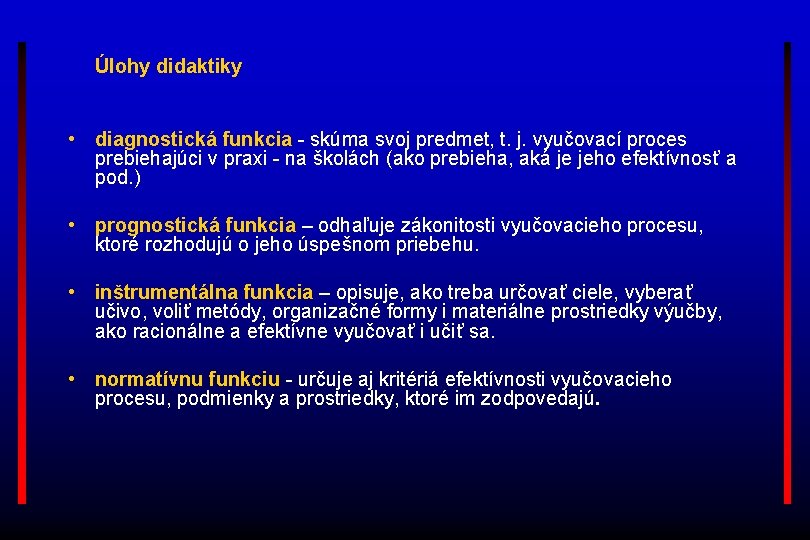 Úlohy didaktiky

• diagnostická funkcia - skúma svoj predmet, t. j. vyučovací proces prebiehajúci v praxi - na školách (ako prebieha, aká je jeho efektívnosť a pod.)

• prognostická funkcia – odhaľuje zákonitosti vyučovacieho procesu, ktoré rozhodujú o jeho úspešnom priebehu.

• inštrumentálna funkcia – opisuje, ako treba určovať ciele, vyberať učivo, voliť metódy, organizačné formy i materiálne prostriedky výučby, ako racionálne a efektívne vyučovať i učiť sa.

• normatívnu funkciu - určuje aj kritériá efektívnosti vyučovacieho procesu, podmienky a prostriedky, ktoré im zodpovedajú.